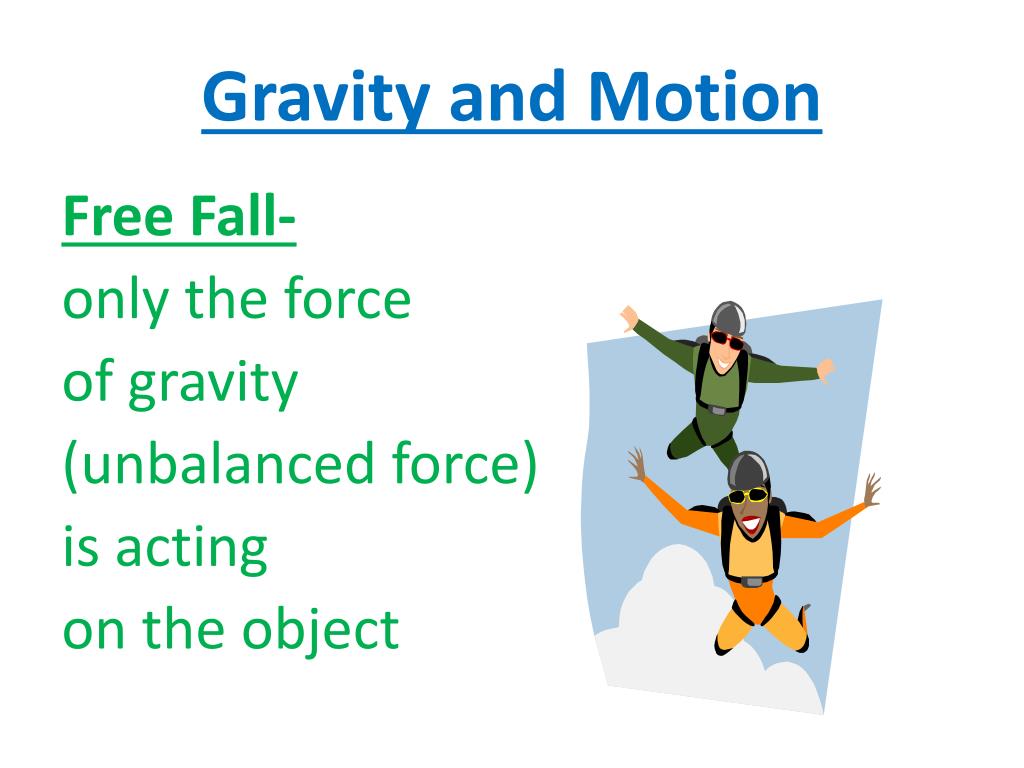 Gravity and Motion

Free Fall-
only the force of gravity (unbalanced force) is acting on the object